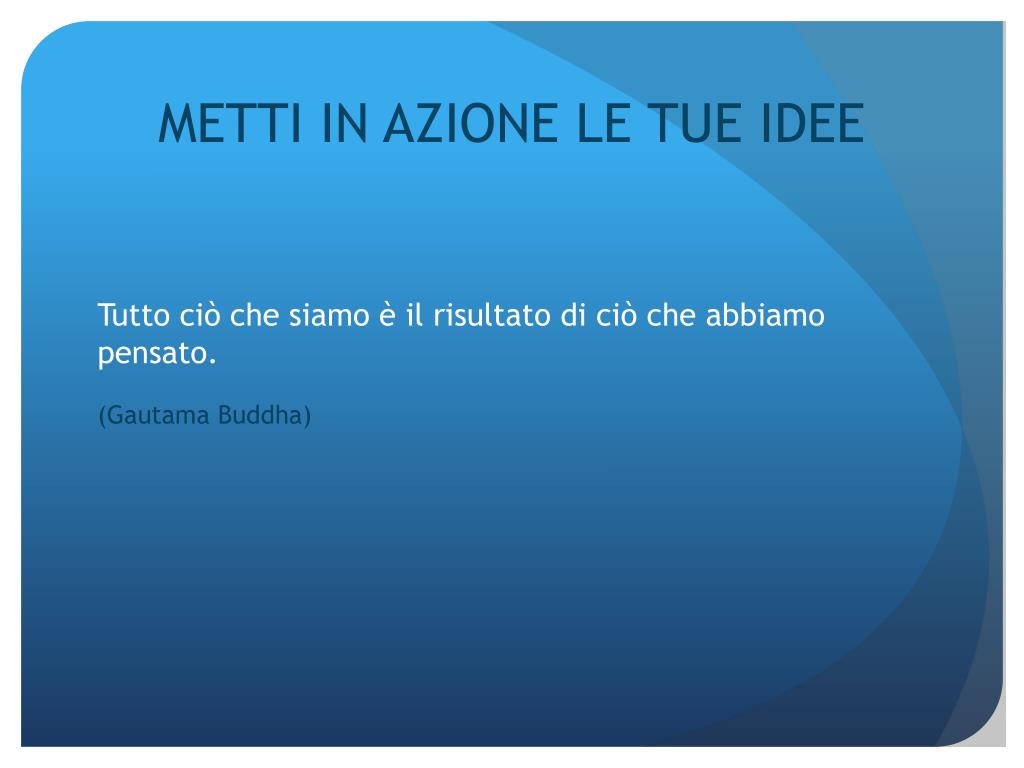 METTI IN AZIONE LE TUE IDEE

Tutto ciò che siamo è il risultato di ciò che abbiamo pensato.

(Gautama Buddha)